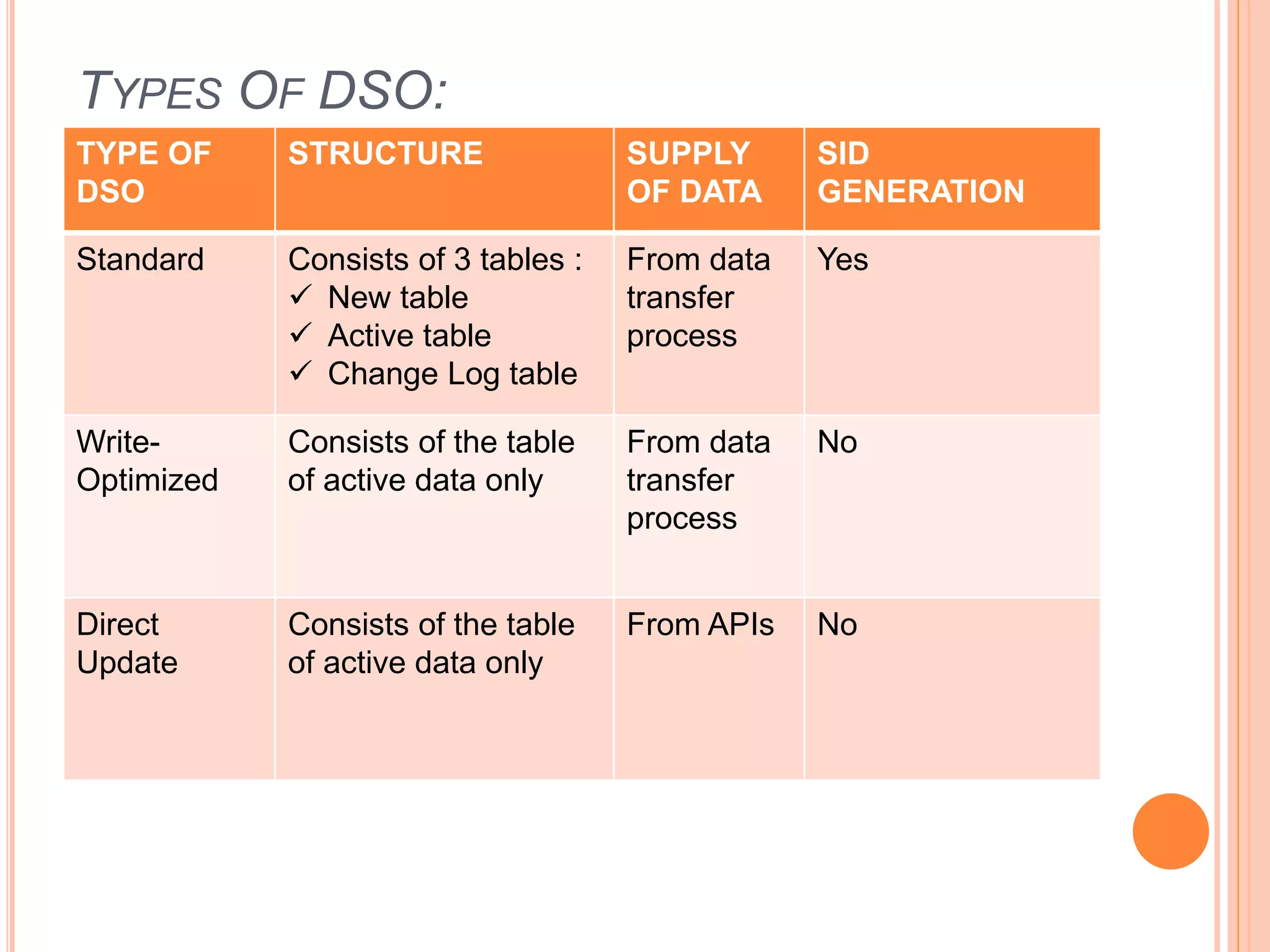 TYPES OF DSO:

| TYPE OF DSO | STRUCTURE | SUPPLY OF DATA | SID GENERATION |
|---|---|---|---|
| Standard | Consists of 3 tables : ✓ New table ✓ Active table ✓ Change Log table | From data transfer process | Yes |
| Write-Optimized | Consists of the table of active data only | From data transfer process | No |
| Direct Update | Consists of the table of active data only | From APIs | No |